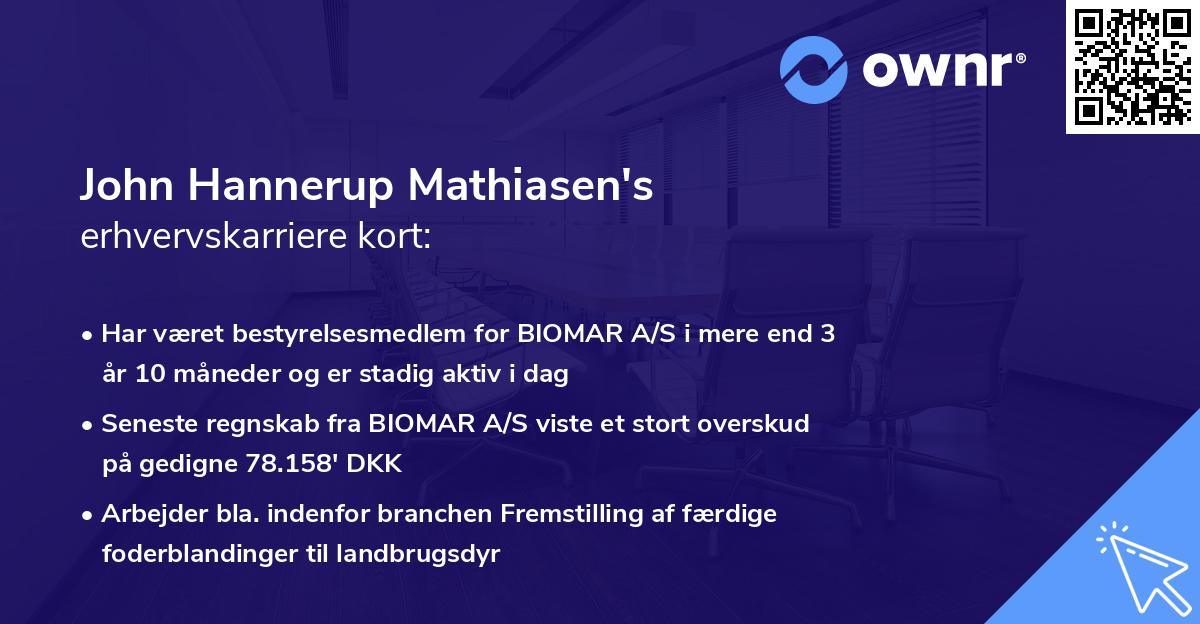 ownr®

John Hannerup Mathiasen's
erhvervskarriere kort:

• Har været bestyrelsesmedlem for BIOMAR A/S i mere end 3 år 10 måneder og er stadig aktiv i dag

• Seneste regnskab fra BIOMAR A/S viste et stort overskud på gedigne 78.158' DKK

• Arbejder bla. indenfor branchen Fremstilling af færdige foderblandinger til landbrugsdyr